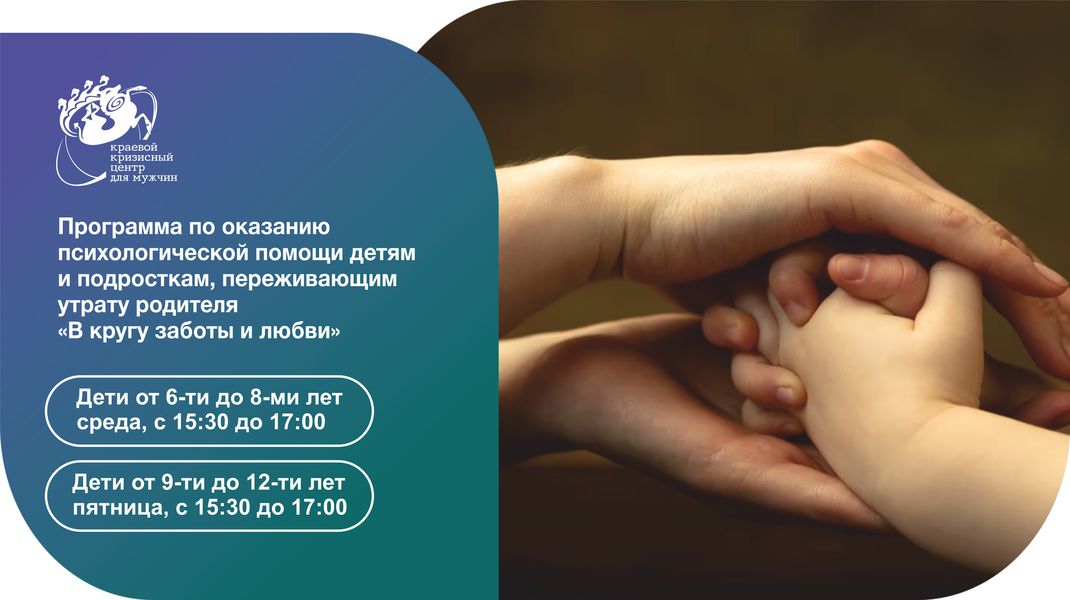 краевой кризисный центр для мужчин

Программа по оказанию психологической помощи детям и подросткам, переживающим утрату родителя «В кругу заботы и любви»

Дети от 6-ти до 8-ми лет
среда, с 15:30 до 17:00

Дети от 9-ти до 12-ти лет
пятница, с 15:30 до 17:00